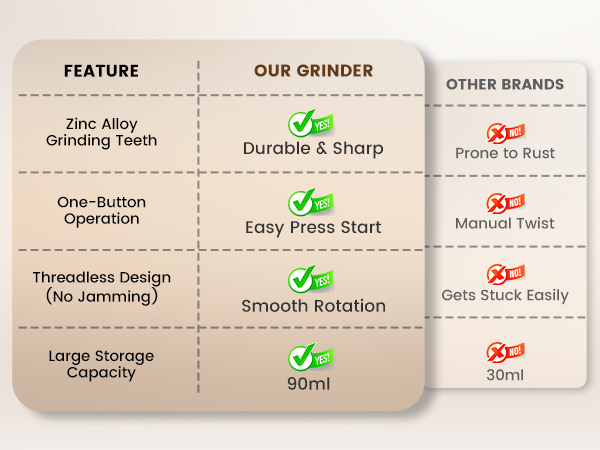 | FEATURE | OUR GRINDER | OTHER BRANDS |
|---|---|---|
| Zinc Alloy Grinding Teeth | YES! Durable & Sharp | NO! Prone to Rust |
| One-Button Operation | YES! Easy Press Start | NO! Manual Twist |
| Threadless Design (No Jamming) | YES! Smooth Rotation | NO! Gets Stuck Easily |
| Large Storage Capacity | YES! 90ml | NO! 30ml |